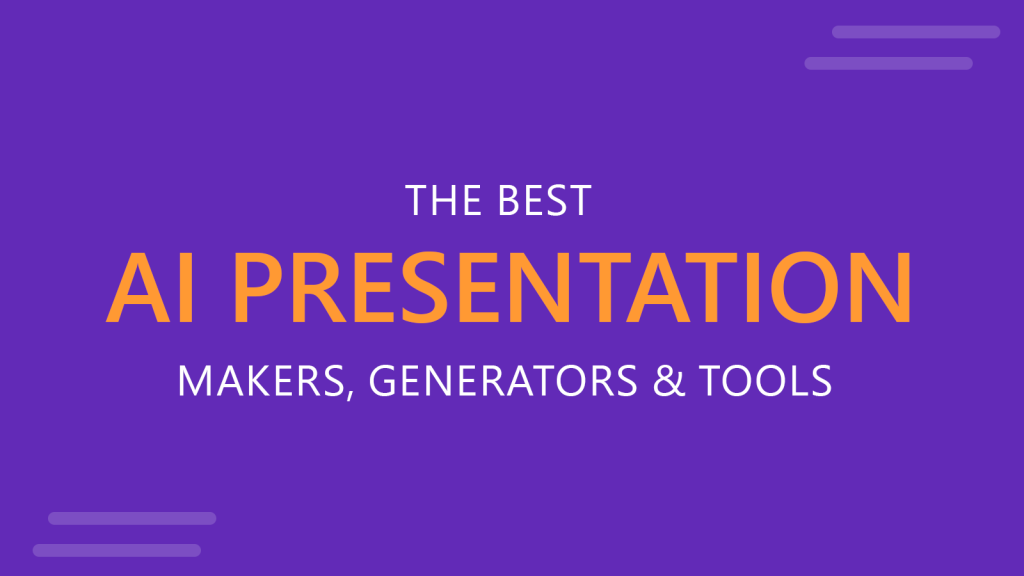 THE BEST
AI PRESENTATION
MAKERS, GENERATORS & TOOLS